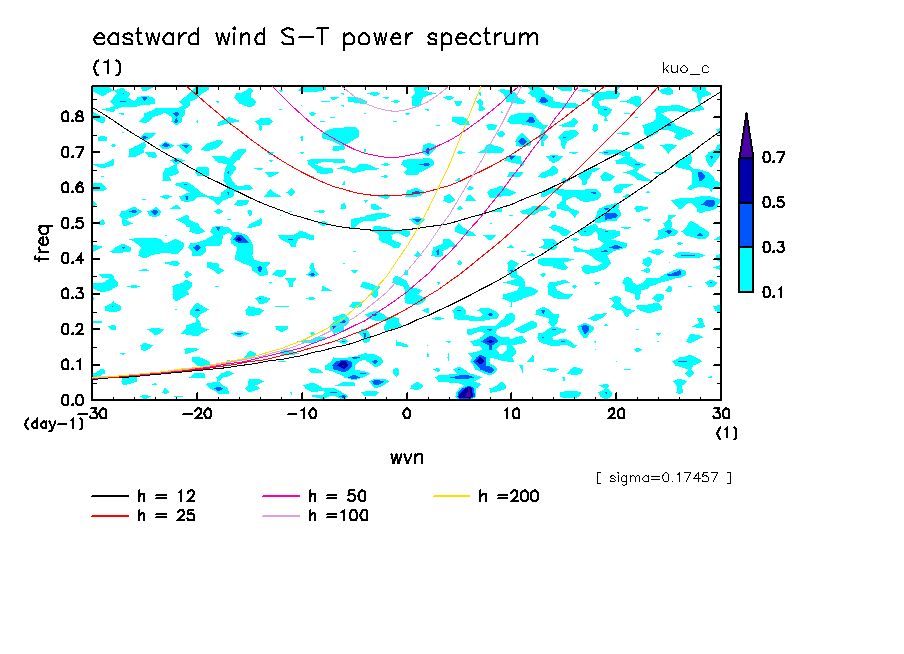 eastward wind S-T power spectrum
(1)
kuo_c

freq
0.8
0.7
0.6
0.5
0.4
0.3
0.2
0.1
0.0
(day-1)
-30
-20
-10
0
10
20
30
(1)
wvn

0.7
0.5
0.3
0.1

[ sigma=0.17457 ]

h = 12
h = 25
h = 50
h =100
h =200